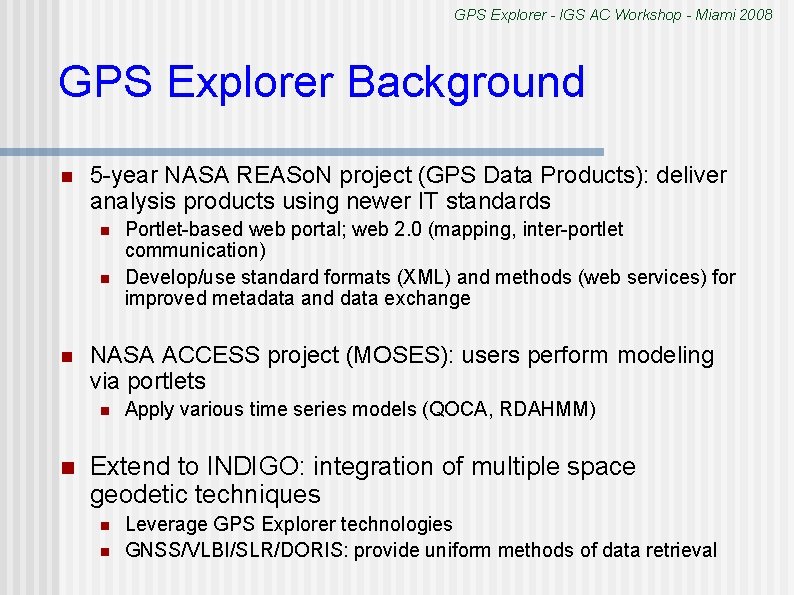 GPS Explorer - IGS AC Workshop - Miami 2008

GPS Explorer Background

5-year NASA REASoN project (GPS Data Products): deliver analysis products using newer IT standards

Portlet-based web portal; web 2.0 (mapping, inter-portlet communication)

Develop/use standard formats (XML) and methods (web services) for improved metadata and data exchange

NASA ACCESS project (MOSES): users perform modeling via portlets

Apply various time series models (QOCA, RDAHMM)

Extend to INDIGO: integration of multiple space geodetic techniques

Leverage GPS Explorer technologies

GNSS/VLBI/SLR/DORIS: provide uniform methods of data retrieval